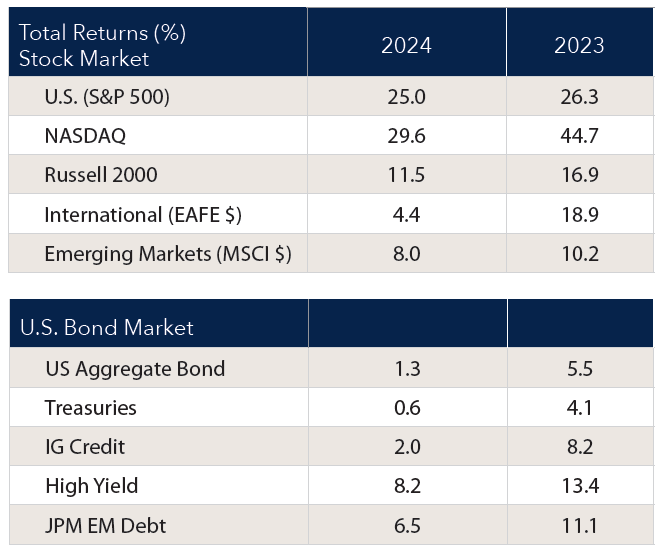 | Total Returns (%) Stock Market | 2024 | 2023 |
|---|---|---|
| U.S. (S&P 500) | 25.0 | 26.3 |
| NASDAQ | 29.6 | 44.7 |
| Russell 2000 | 11.5 | 16.9 |
| International (EAFE $) | 4.4 | 18.9 |
| Emerging Markets (MSCI $) | 8.0 | 10.2 |

| U.S. Bond Market | | |
|---|---|---|
| US Aggregate Bond | 1.3 | 5.5 |
| Treasuries | 0.6 | 4.1 |
| IG Credit | 2.0 | 8.2 |
| High Yield | 8.2 | 13.4 |
| JPM EM Debt | 6.5 | 11.1 |